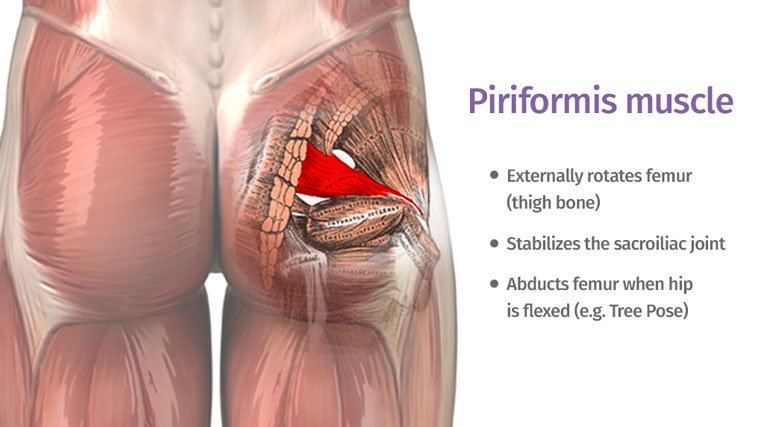 Piriformis muscle

• Externally rotates femur (thigh bone)

• Stabilizes the sacroiliac joint

• Abducts femur when hip is flexed (e.g. Tree Pose)